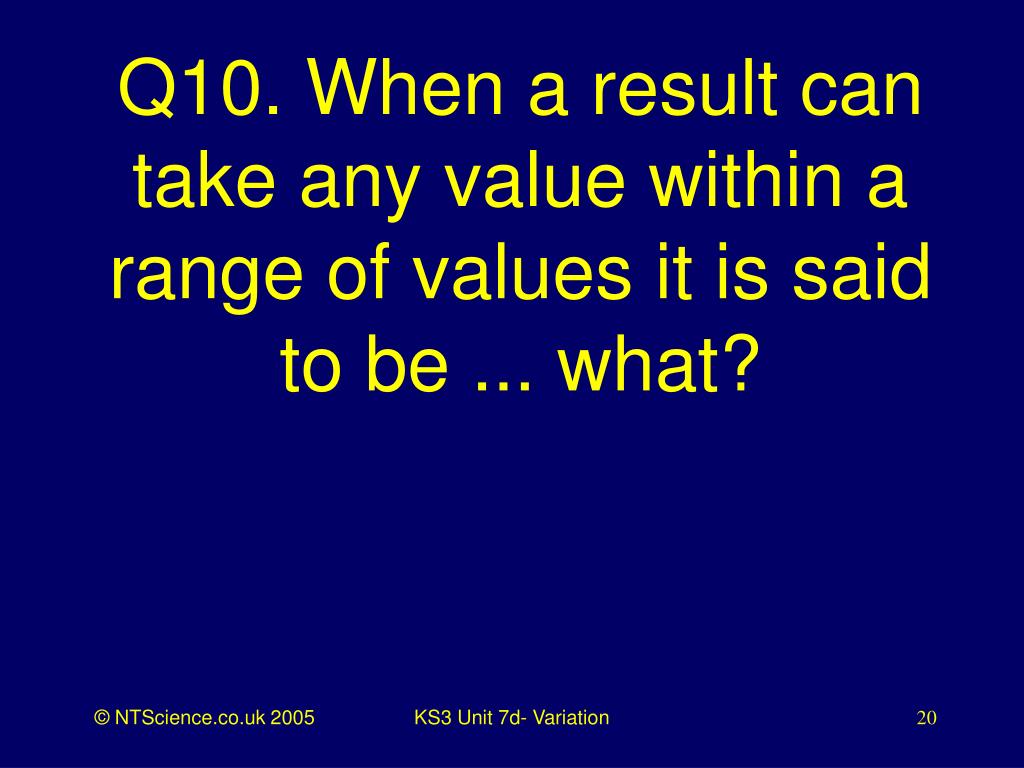 Q10. When a result can take any value within a range of values it is said to be ... what?

© NTScience.co.uk 2005

KS3 Unit 7d- Variation

20